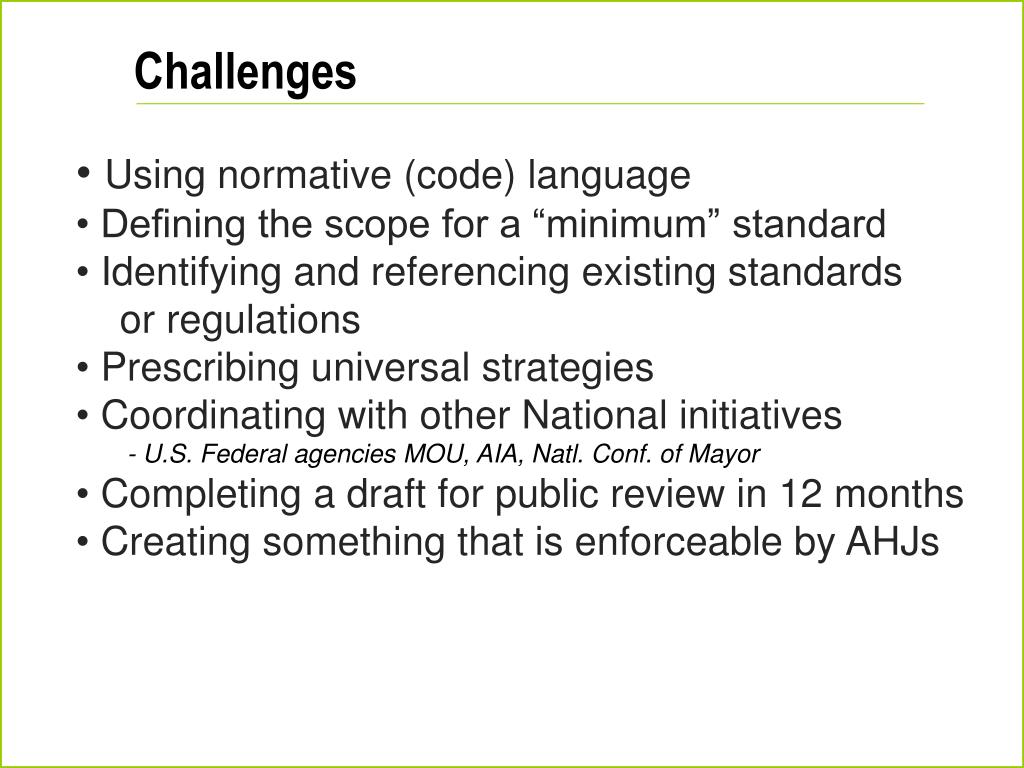 Challenges

• Using normative (code) language
• Defining the scope for a “minimum” standard
• Identifying and referencing existing standards or regulations
• Prescribing universal strategies
• Coordinating with other National initiatives
- U.S. Federal agencies MOU, AIA, Natl. Conf. of Mayor
• Completing a draft for public review in 12 months
• Creating something that is enforceable by AHJs